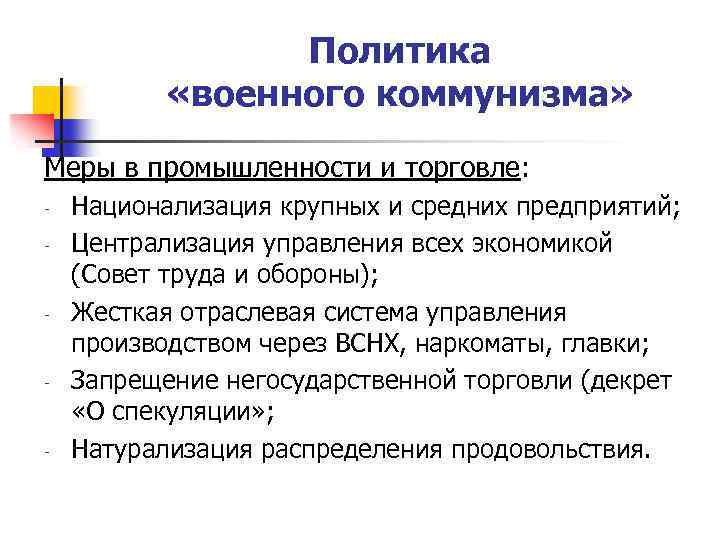 Политика «военного коммунизма»

Меры в промышленности и торговле:

- Национализация крупных и средних предприятий;
- Централизация управления всех экономикой (Совет труда и обороны);
- Жесткая отраслевая система управления производством через ВСНХ, наркоматы, главки;
- Запрещение негосударственной торговли (декрет «О спекуляции»;
- Натурализация распределения продовольствия.